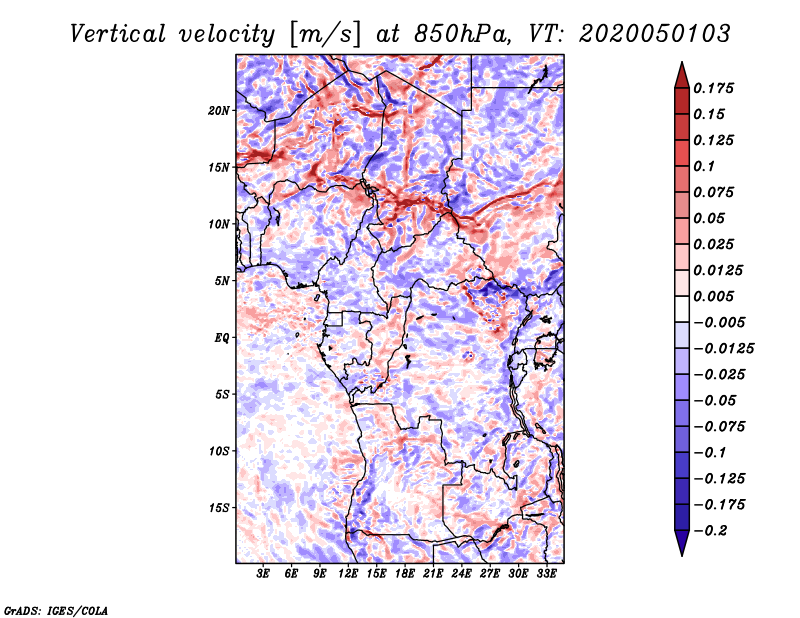 Vertical velocity [m/s] at 850hPa, VT: 2020050103

20N
15N
10N
5N
EQ
5S
10S
15S

3E 6E 9E 12E 15E 18E 21E 24E 27E 30E 33E

0.175
0.15
0.125
0.1
0.075
0.05
0.025
0.0125
0.005
−0.005
−0.0125
−0.025
−0.05
−0.075
−0.1
−0.125
−0.175
−0.2

GrADS: IGES/COLA